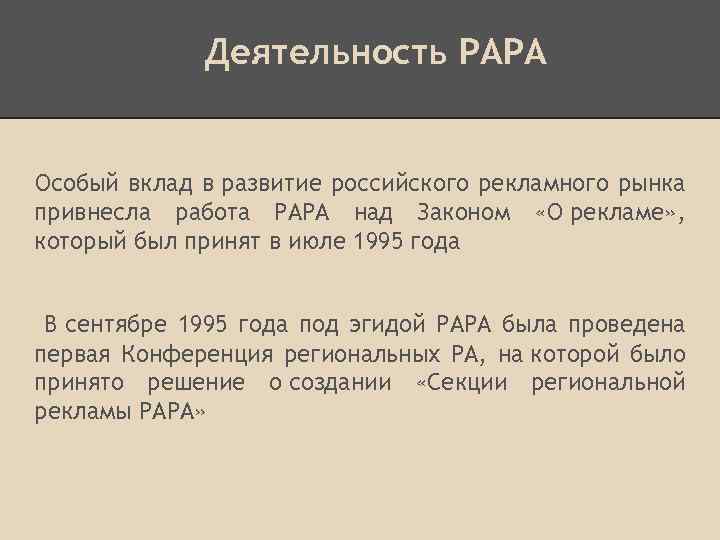 Деятельность РАРА

Особый вклад в развитие российского рекламного рынка привнесла работа РАРА над Законом «О рекламе», который был принят в июле 1995 года

В сентябре 1995 года под эгидой РАРА была проведена первая Конференция региональных РА, на которой было принято решение о создании «Секции региональной рекламы РАРА»